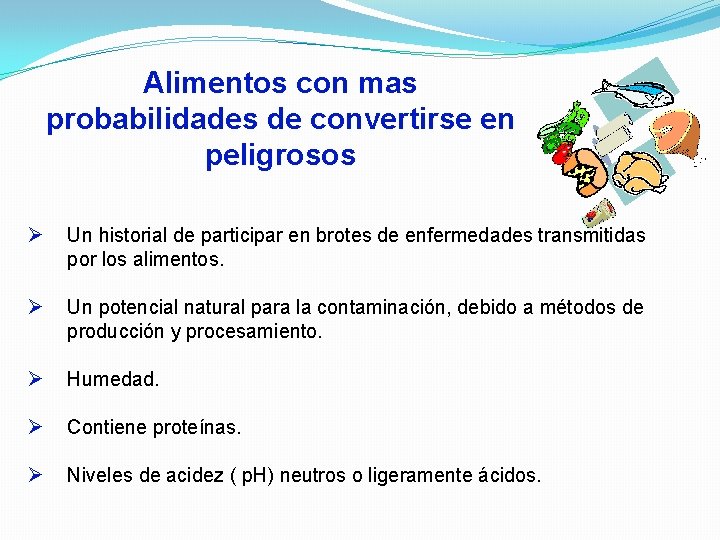 Alimentos con mas probabilidades de convertirse en peligrosos

➢ Un historial de participar en brotes de enfermedades transmitidas por los alimentos.

➢ Un potencial natural para la contaminación, debido a métodos de producción y procesamiento.

➢ Humedad.

➢ Contiene proteínas.

➢ Niveles de acidez ( pH) neutros o ligeramente ácidos.